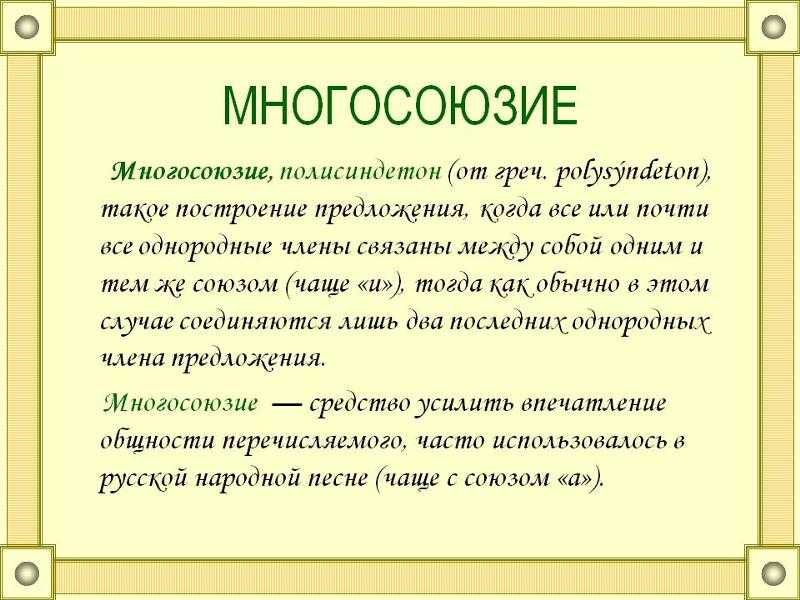 МНОГОСОЮЗИЕ

Многосоюзие, полисиндетон (от греч. polysýndeton), такое построение предложения, когда все или почти все однородные члены связаны между собой одним и тем же союзом (чаще «и»), тогда как обычно в этом случае соединяются лишь два последних однородных члена предложения.

Многосоюзие — средство усилить впечатление общности перечисляемого, часто использовалось в русской народной песне (чаще с союзом «а»).